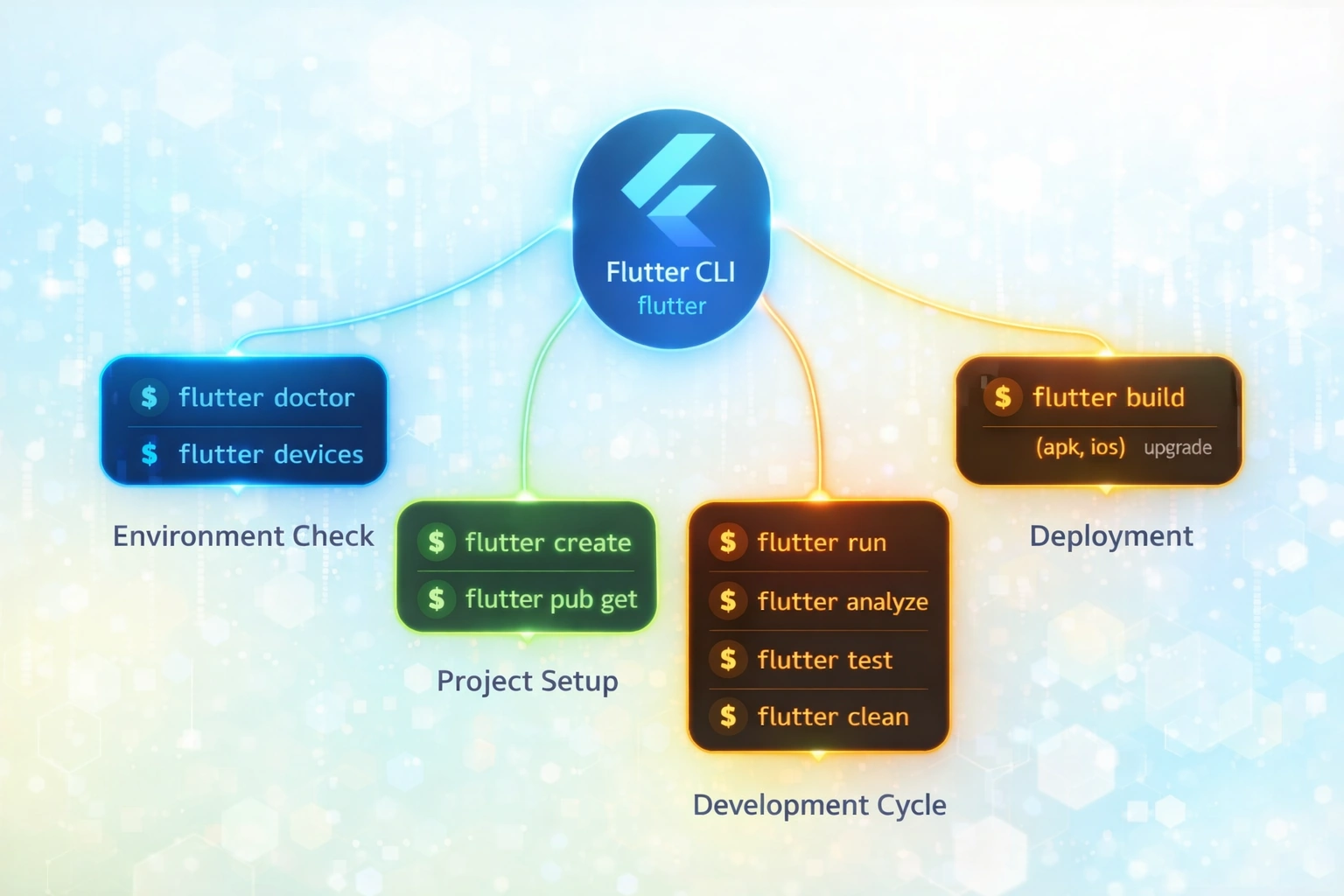 Flutter CLI
flutter

$ flutter doctor
$ flutter devices

Environment Check

$ flutter create
$ flutter pub get

Project Setup

$ flutter run
$ flutter analyze
$ flutter test
$ flutter clean

Development Cycle

$ flutter build
(apk, ios) upgrade

Deployment